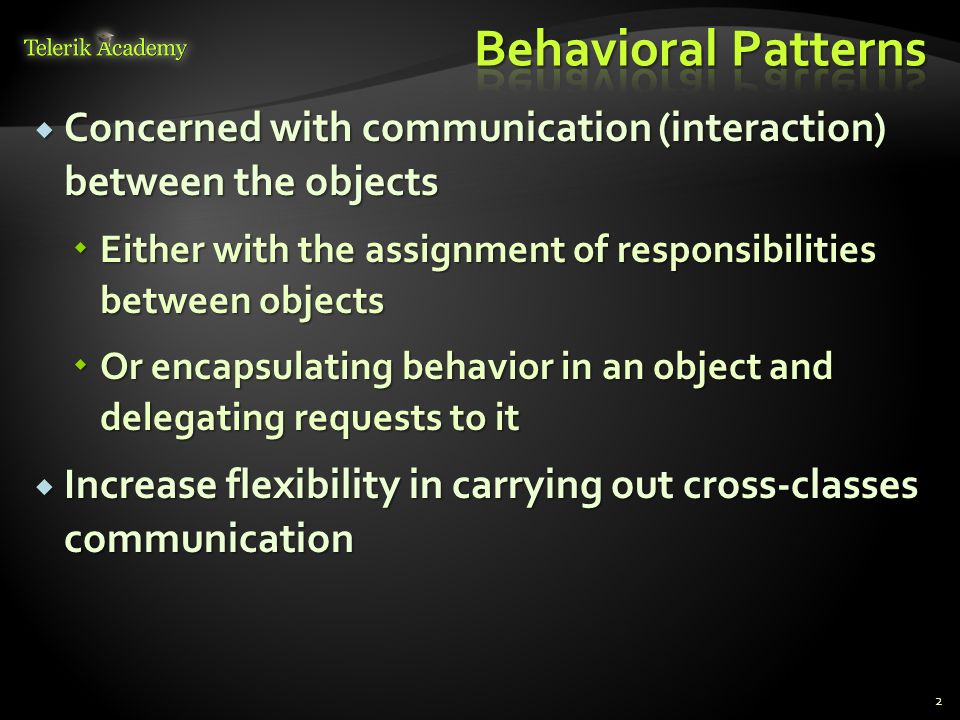 Telerik Academy

Behavioral Patterns

Concerned with communication (interaction) between the objects

Either with the assignment of responsibilities between objects

Or encapsulating behavior in an object and delegating requests to it

Increase flexibility in carrying out cross-classes communication

2